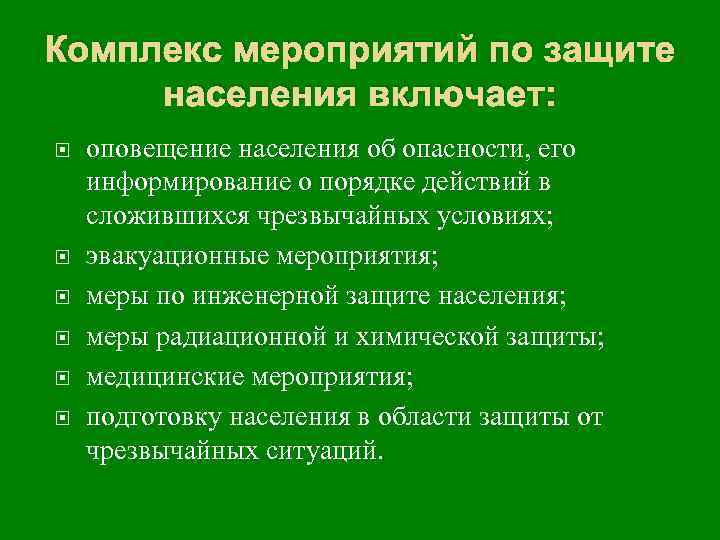 Комплекс мероприятий по защите населения включает:

оповещение населения об опасности, его информирование о порядке действий в сложившихся чрезвычайных условиях;

эвакуационные мероприятия;

меры по инженерной защите населения;

меры радиационной и химической защиты;

медицинские мероприятия;

подготовку населения в области защиты от чрезвычайных ситуаций.